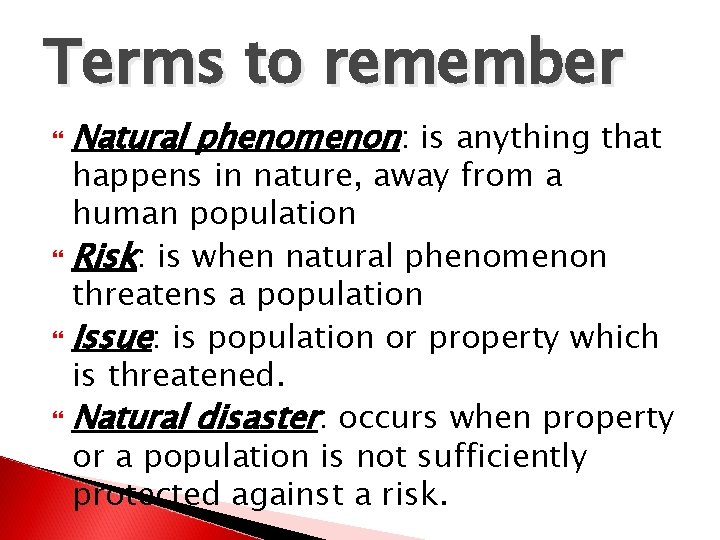 Terms to remember

Natural phenomenon: is anything that happens in nature, away from a human population

Risk: is when natural phenomenon threatens a population

Issue: is population or property which is threatened.

Natural disaster: occurs when property or a population is not sufficiently protected against a risk.